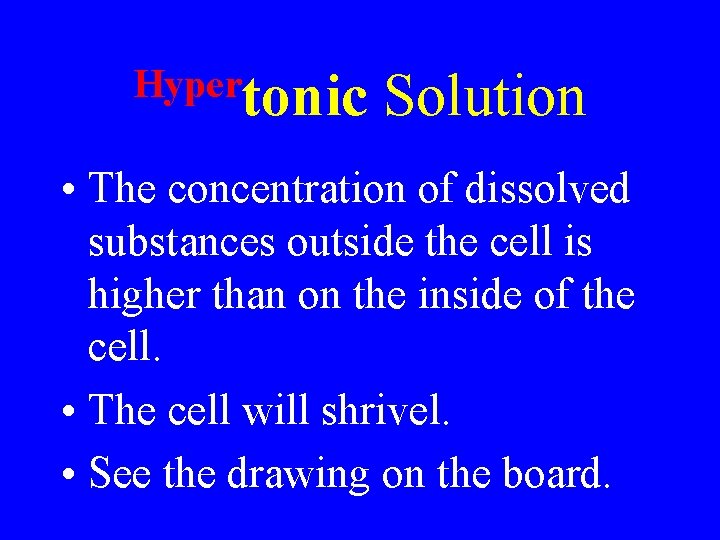 Hypertonic Solution

• The concentration of dissolved substances outside the cell is higher than on the inside of the cell.

• The cell will shrivel.

• See the drawing on the board.